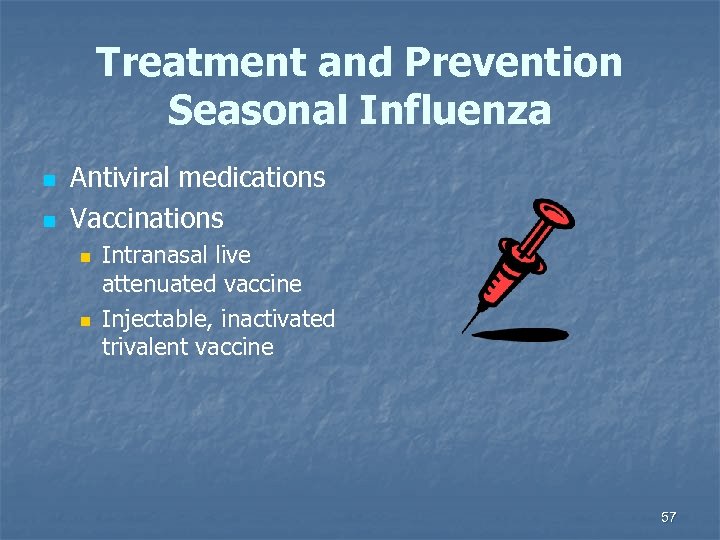 Treatment and Prevention Seasonal Influenza

- Antiviral medications
- Vaccinations
  - Intranasal live attenuated vaccine
  - Injectable, inactivated trivalent vaccine

57